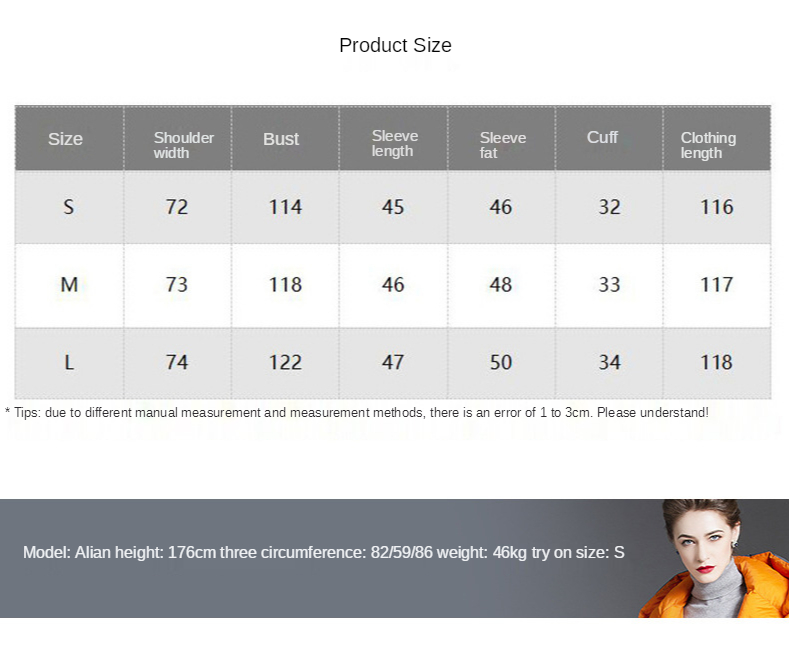 Product Size

| Size | Shoulder width | Bust | Sleeve length | Sleeve fat | Cuff | Clothing length |
|---|---|---|---|---|---|---|
| S | 72 | 114 | 45 | 46 | 32 | 116 |
| M | 73 | 118 | 46 | 48 | 33 | 117 |
| L | 74 | 122 | 47 | 50 | 34 | 118 |

* Tips: due to different manual measurement and measurement methods, there is an error of 1 to 3cm. Please understand!

Model: Alian height: 176cm three circumference: 82/59/86 weight: 46kg try on size: S